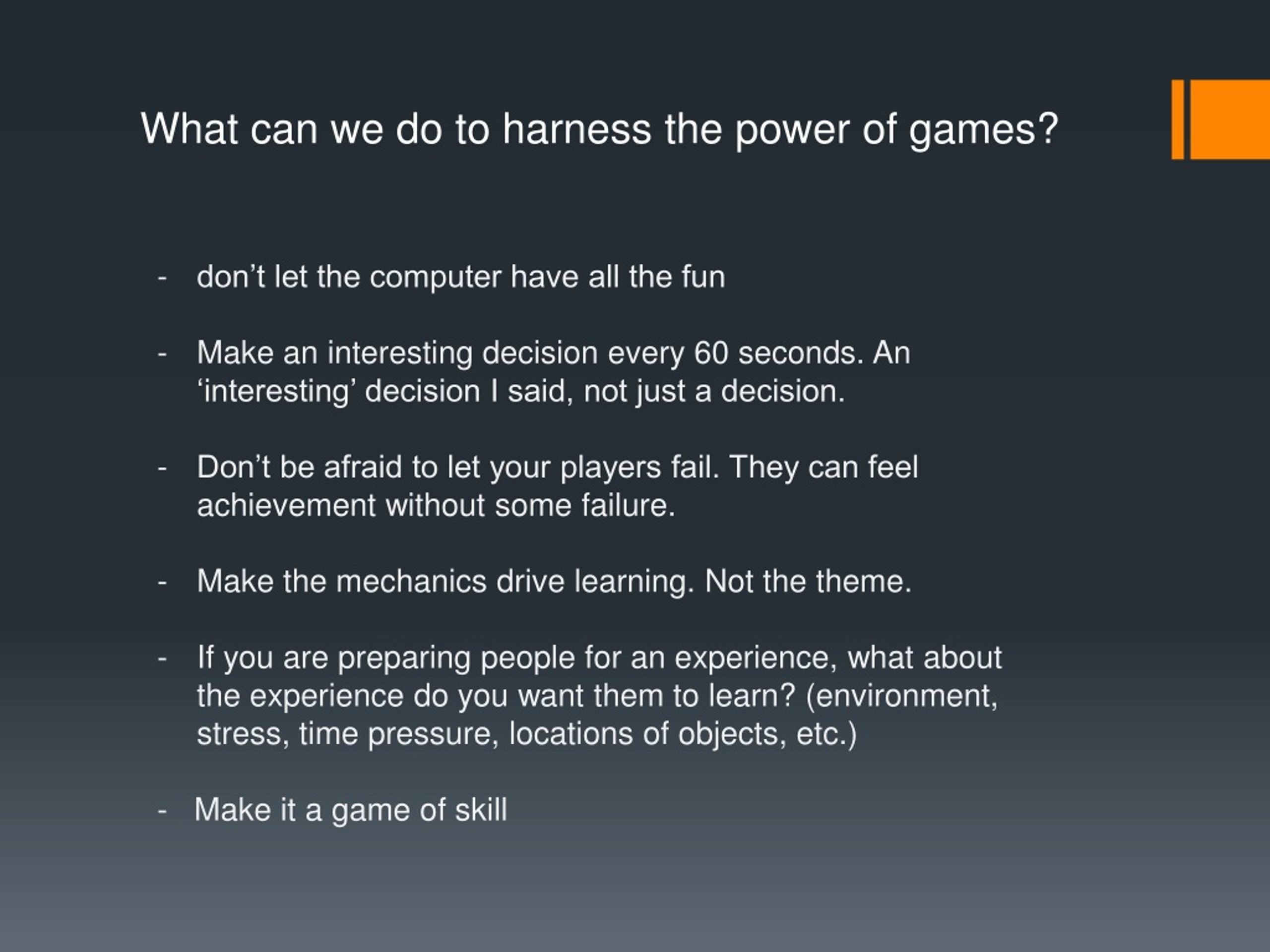 What can we do to harness the power of games?

- don’t let the computer have all the fun

- Make an interesting decision every 60 seconds. An ‘interesting’ decision I said, not just a decision.

- Don’t be afraid to let your players fail. They can feel achievement without some failure.

- Make the mechanics drive learning. Not the theme.

- If you are preparing people for an experience, what about the experience do you want them to learn? (environment, stress, time pressure, locations of objects, etc.)

- Make it a game of skill